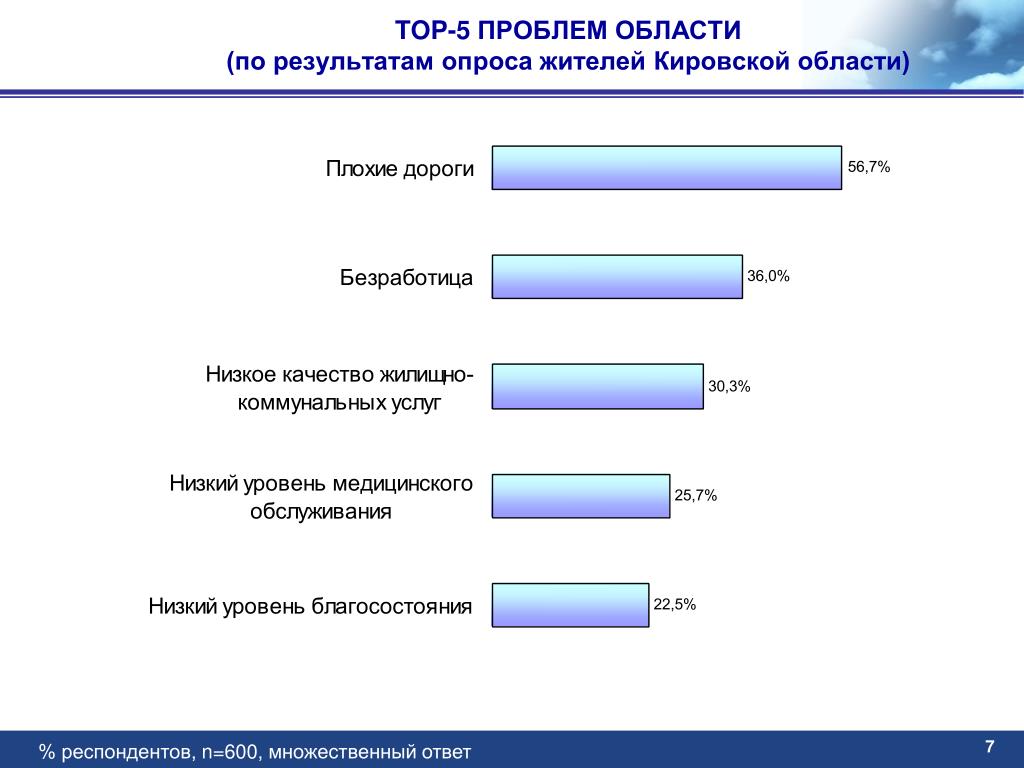 ТОР-5 ПРОБЛЕМ ОБЛАСТИ
(по результатам опроса жителей Кировской области)

Плохие дороги
56,7%

Безработица
36,0%

Низкое качество жилищно-коммунальных услуг
30,3%

Низкий уровень медицинского обслуживания
25,7%

Низкий уровень благосостояния
22,5%

% респондентов, n=600, множественный ответ

7